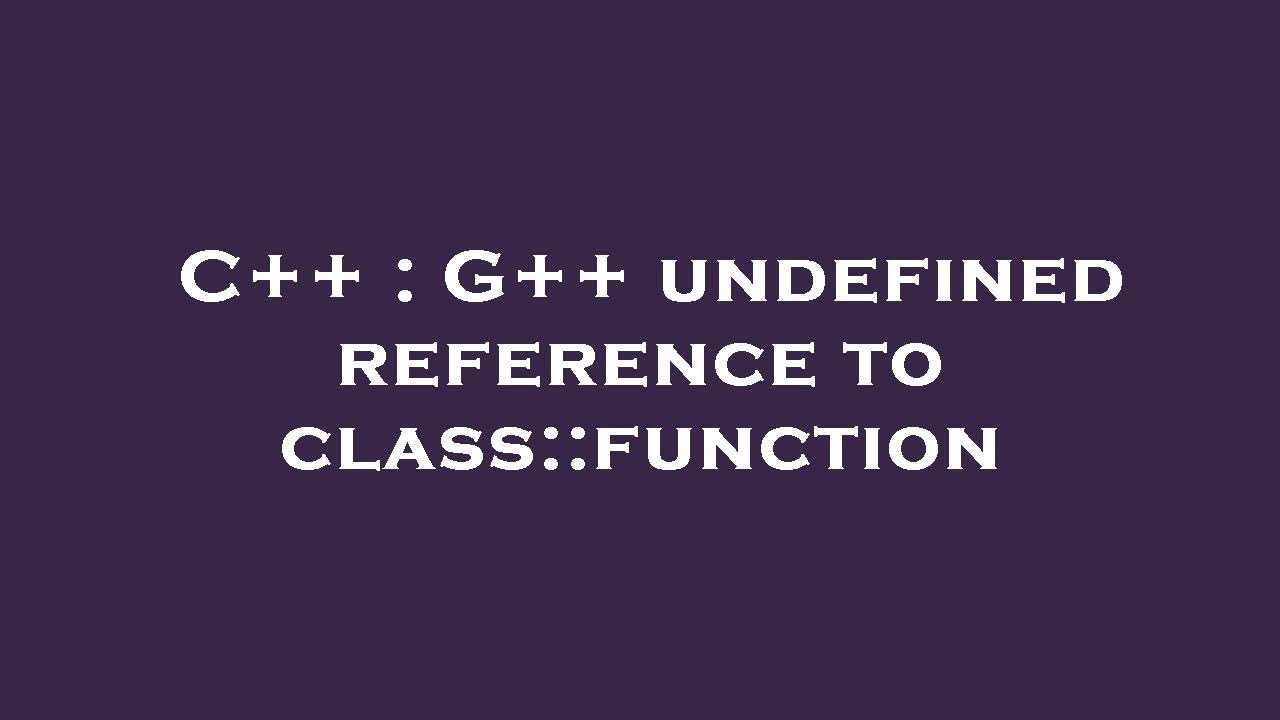 C++ : G++ undefined reference to class::function